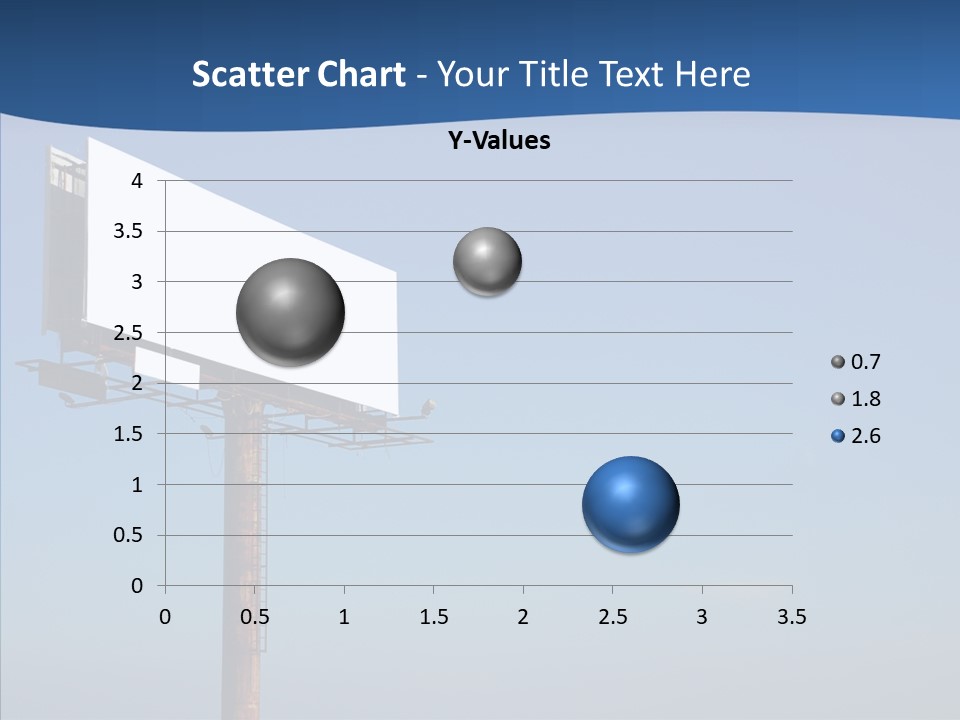 Scatter Chart - Your Title Text Here

Y-Values

4
3.5
3
2.5
2
1.5
1
0.5
0

0 0.5 1 1.5 2 2.5 3 3.5

0.7
1.8
2.6